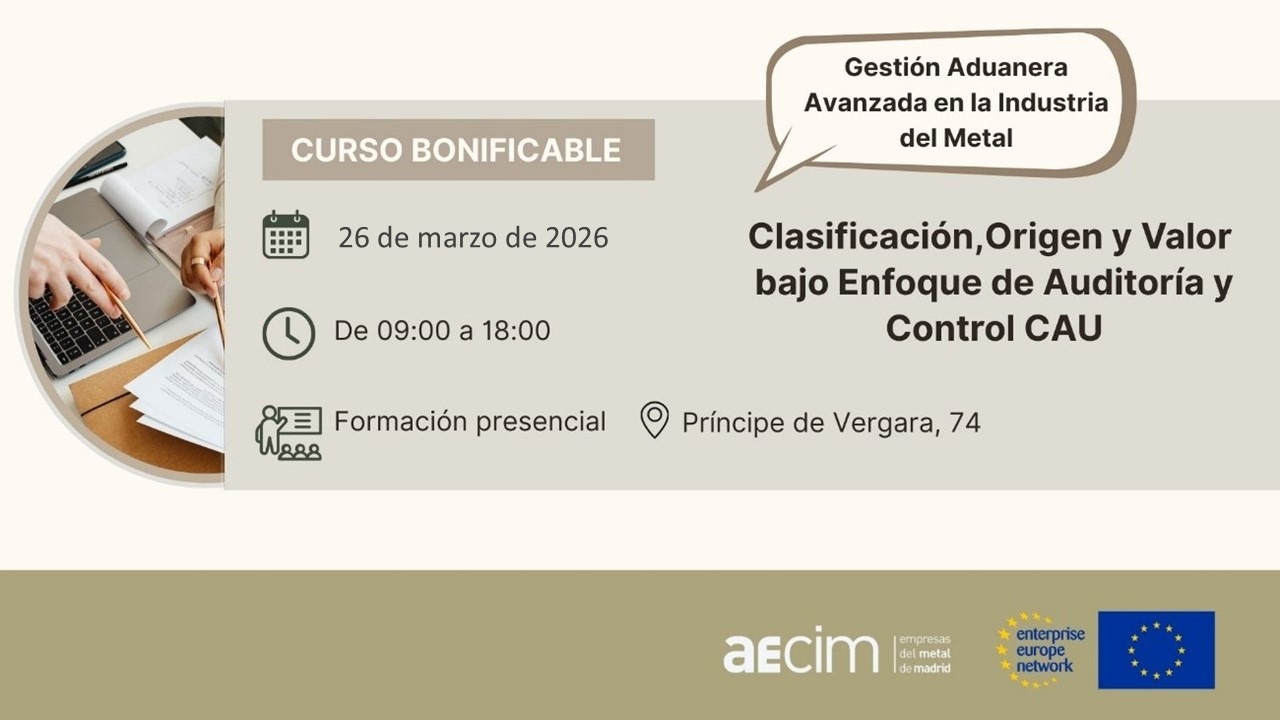 Gestión Aduanera Avanzada en la Industria del Metal

CURSO BONIFICABLE

26 de marzo de 2026

De 09:00 a 18:00

Formación presencial

Príncipe de Vergara, 74

Clasificación,Origen y Valor bajo Enfoque de Auditoría y Control CAU

aecim empresas del metal de madrid

enterprise europe network